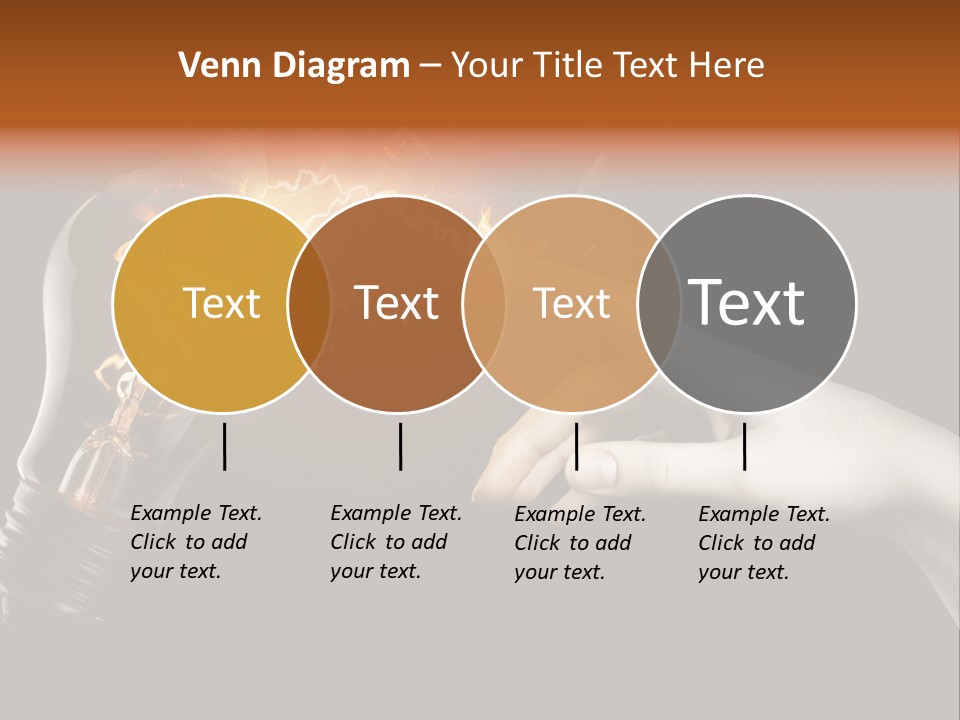 Venn Diagram – Your Title Text Here

Text

Text

Text

Text

Example Text. Click to add your text.

Example Text. Click to add your text.

Example Text. Click to add your text.

Example Text. Click to add your text.